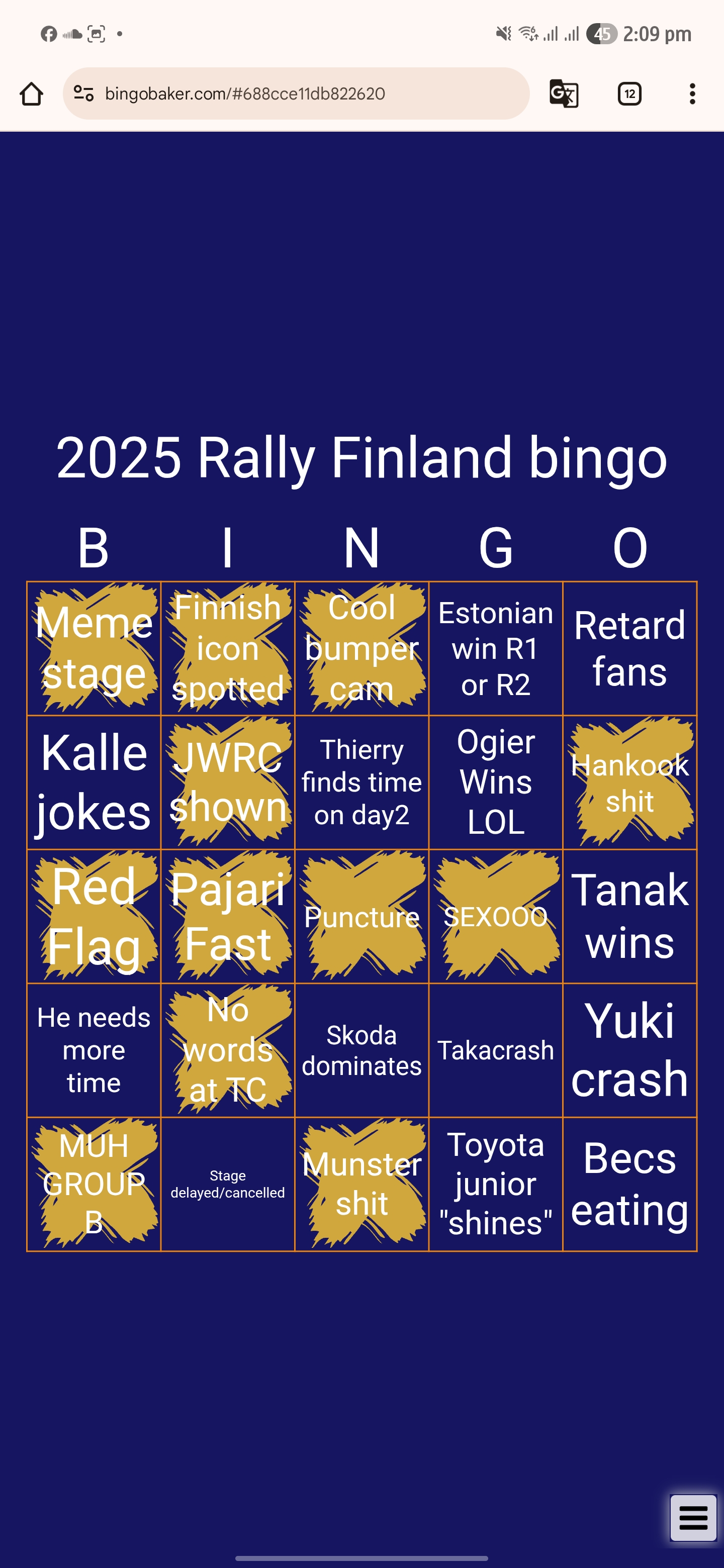 45 2:09 pm

bingobaker.com/#688cce11db822620

12

2025 Rally Finland bingo

| B | I | N | G | O |
|---|---|---|---|---|
| Meme stage | Finnish icon spotted | Cool bumper cam | Estonian win R1 or R2 | Retard fans |
| Kalle jokes | JWRC shown | Thierry finds time on day2 | Ogier Wins LOL | Hankook shit |
| Red Flag | Pajari Fast | Puncture | SEXOOO | Tanak wins |
| He needs more time | No words at TC | Skoda dominates | Takacrash | Yuki crash |
| MUH GROUP B | Stage delayed/cancelled | Munster shit | Toyota junior "shines" | Becs eating |